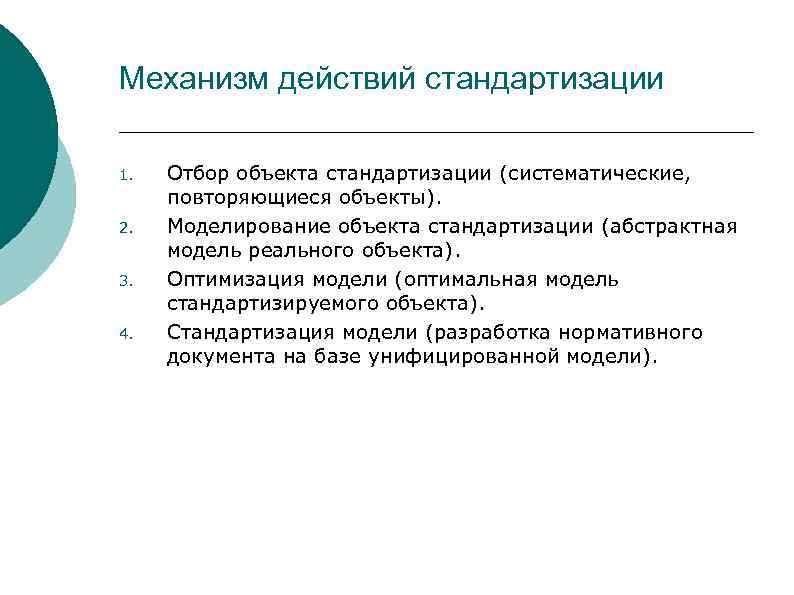 Механизм действий стандартизации

1. Отбор объекта стандартизации (систематические, повторяющиеся объекты).
2. Моделирование объекта стандартизации (абстрактная модель реального объекта).
3. Оптимизация модели (оптимальная модель стандартизируемого объекта).
4. Стандартизация модели (разработка нормативного документа на базе унифицированной модели).